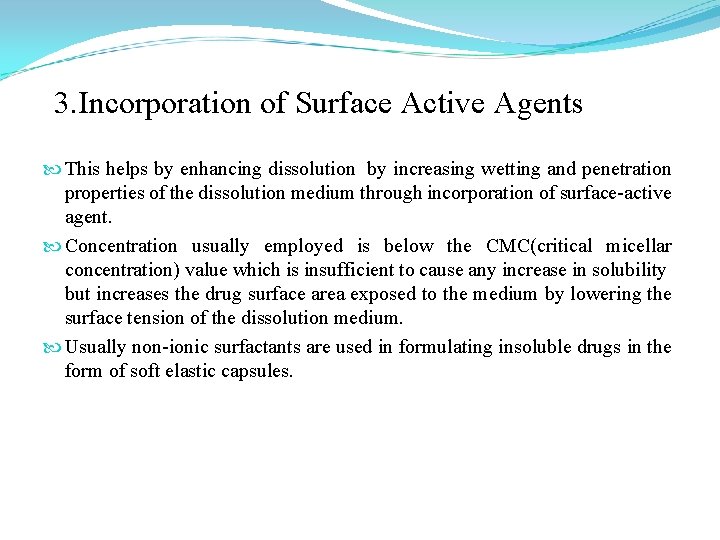 3.Incorporation of Surface Active Agents

This helps by enhancing dissolution by increasing wetting and penetration properties of the dissolution medium through incorporation of surface-active agent.

Concentration usually employed is below the CMC(critical micellar concentration) value which is insufficient to cause any increase in solubility but increases the drug surface area exposed to the medium by lowering the surface tension of the dissolution medium.

Usually non-ionic surfactants are used in formulating insoluble drugs in the form of soft elastic capsules.